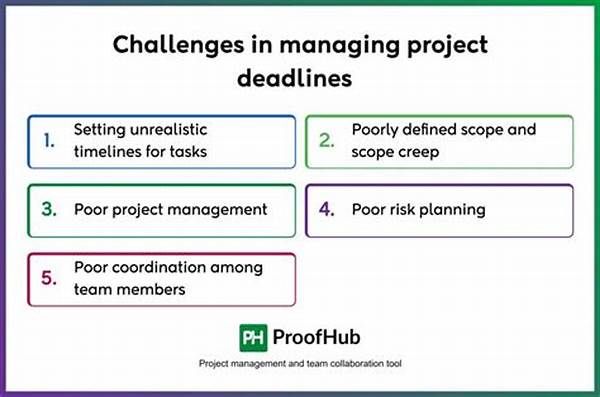 Challenges in managing project deadlines

1. Setting unrealistic timelines for tasks

2. Poorly defined scope and scope creep

3. Poor project management

4. Poor risk planning

5. Poor coordination among team members

PH ProofHub

Project management and team collaboration tool